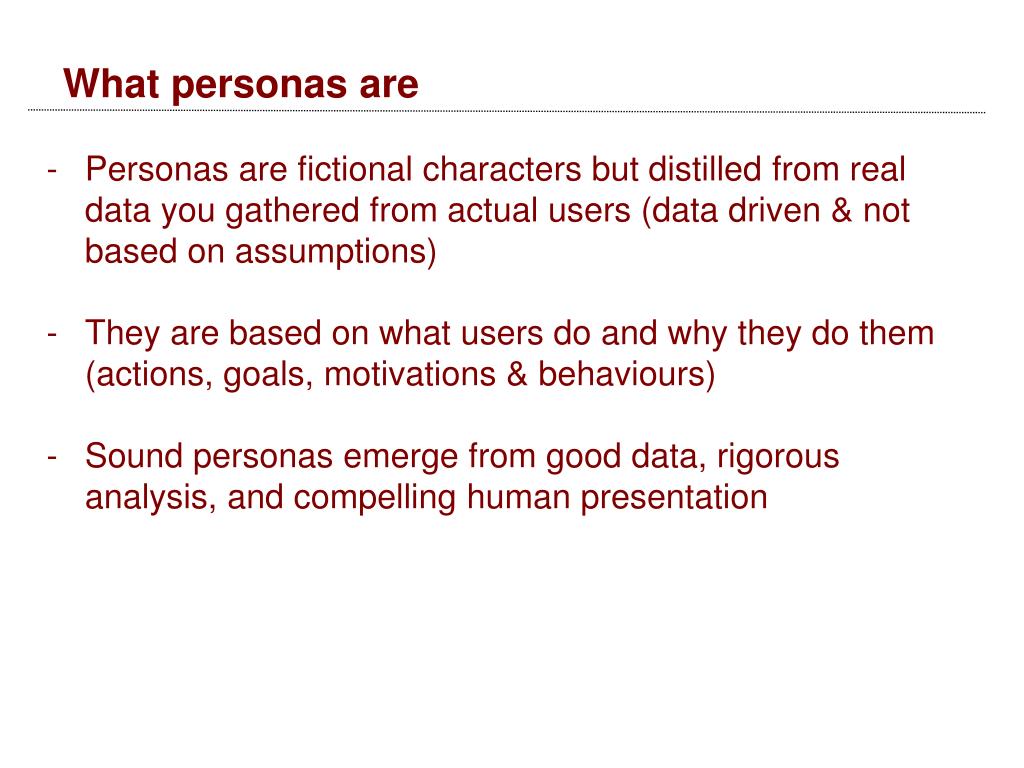 What personas are

- Personas are fictional characters but distilled from real data you gathered from actual users (data driven & not based on assumptions)

- They are based on what users do and why they do them (actions, goals, motivations & behaviours)

- Sound personas emerge from good data, rigorous analysis, and compelling human presentation